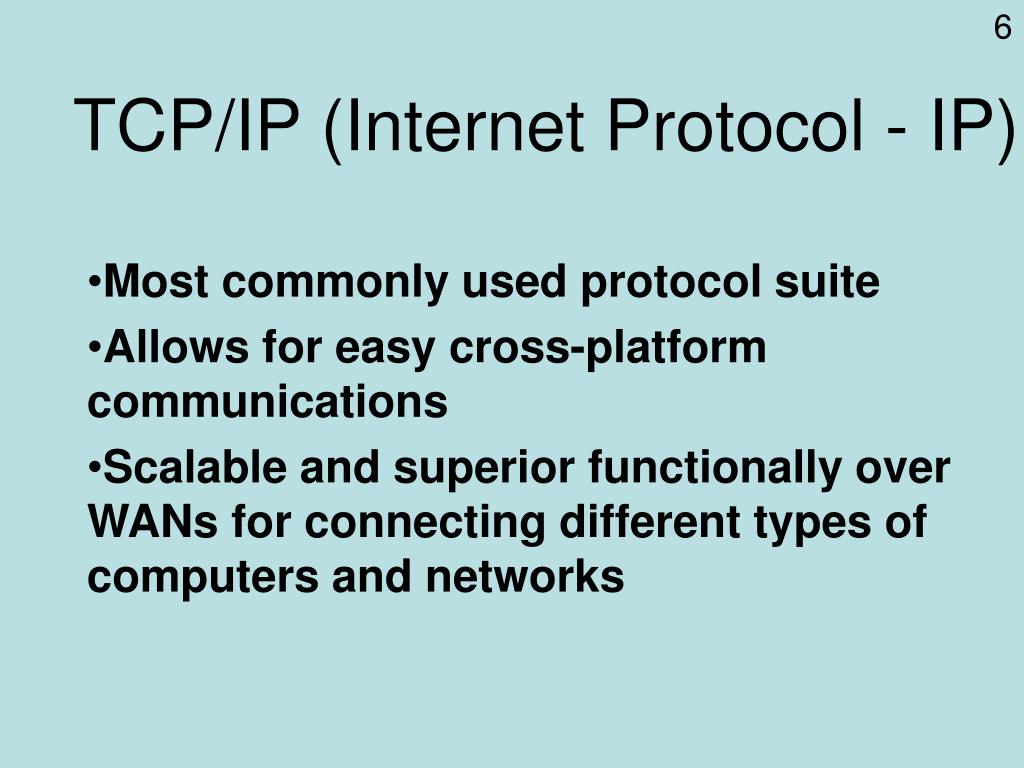 6

TCP/IP (Internet Protocol - IP)

•Most commonly used protocol suite

•Allows for easy cross-platform communications

•Scalable and superior functionally over WANs for connecting different types of computers and networks